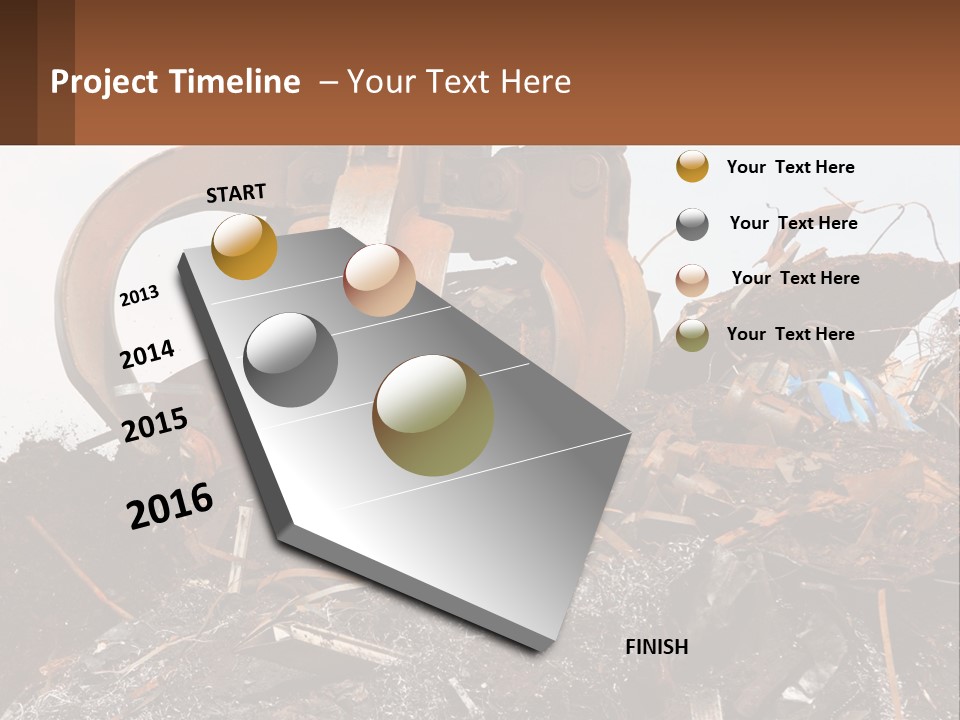 Project Timeline – Your Text Here

START

2013

2014

2015

2016

FINISH

Your Text Here

Your Text Here

Your Text Here

Your Text Here